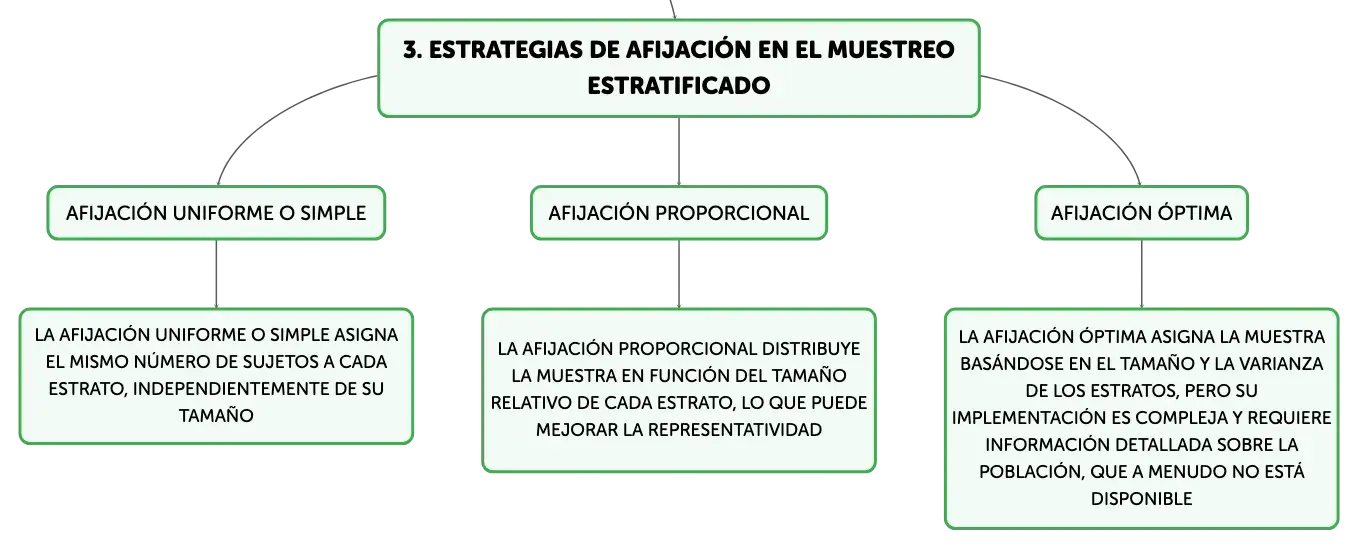 3. ESTRATEGIAS DE AFIJACIÓN EN EL MUESTREO ESTRATIFICADO

AFIJACIÓN UNIFORME O SIMPLE

LA AFIJACIÓN UNIFORME O SIMPLE ASIGNA EL MISMO NÚMERO DE SUJETOS A CADA ESTRATO, INDEPENDIENTEMENTE DE SU TAMAÑO

AFIJACIÓN PROPORCIONAL

LA AFIJACIÓN PROPORCIONAL DISTRIBUYE LA MUESTRA EN FUNCIÓN DEL TAMAÑO RELATIVO DE CADA ESTRATO, LO QUE PUEDE MEJORAR LA REPRESENTATIVIDAD

AFIJACIÓN ÓPTIMA

LA AFIJACIÓN ÓPTIMA ASIGNA LA MUESTRA BASÁNDOSE EN EL TAMAÑO Y LA VARIANZA DE LOS ESTRATOS, PERO SU IMPLEMENTACIÓN ES COMPLEJA Y REQUIERE INFORMACIÓN DETALLADA SOBRE LA POBLACIÓN, QUE A MENUDO NO ESTÁ DISPONIBLE